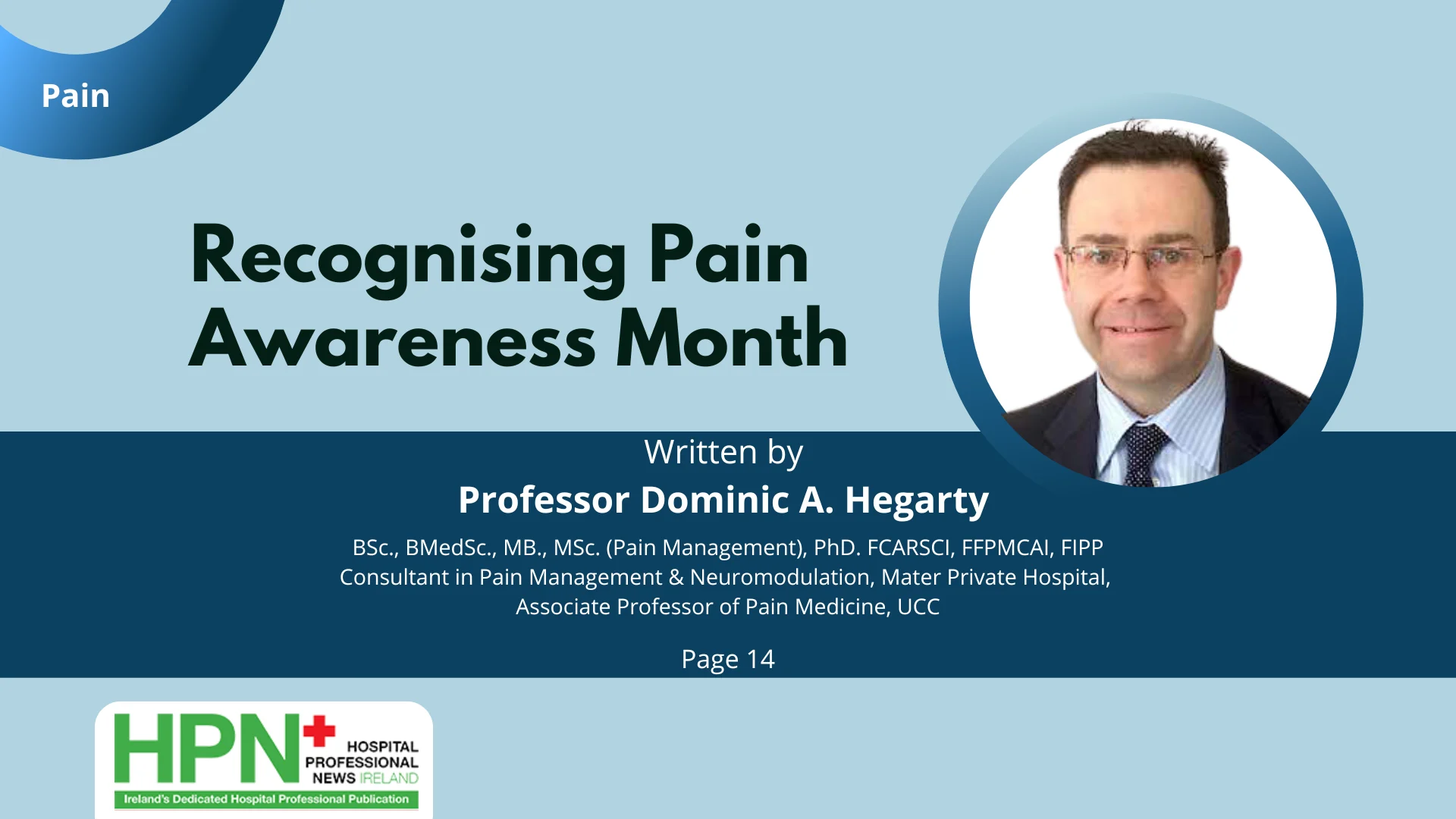 Pain

Recognising Pain Awareness Month

Written by

Professor Dominic A. Hegarty

BSc., BMedSc., MB., MSc. (Pain Management), PhD. FCARSCI, FFPMCAI, FIPP
Consultant in Pain Management & Neuromodulation, Mater Private Hospital,
Associate Professor of Pain Medicine, UCC

Page 14

HPN
HOSPITAL
PROFESSIONAL
NEWS IRELAND
Ireland's Dedicated Hospital Professional Publication